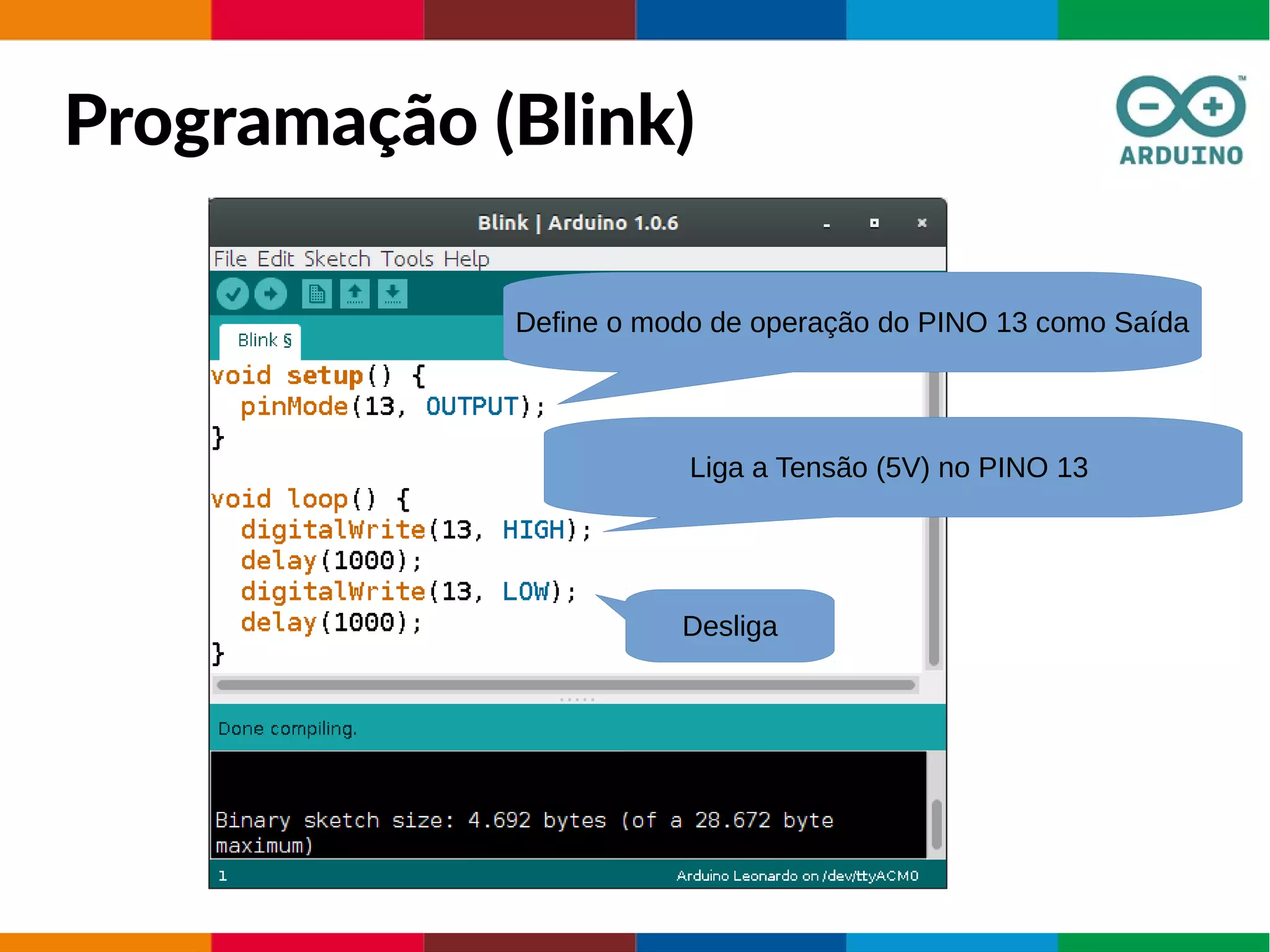 Programação (Blink)

ARDUINO

Blink | Arduino 1.0.6

File Edit Sketch Tools Help

Blink §

void setup() {
  pinMode(13, OUTPUT);
}

void loop() {
  digitalWrite(13, HIGH);
  delay(1000);
  digitalWrite(13, LOW);
  delay(1000);
}

Define o modo de operação do PINO 13 como Saída

Liga a Tensão (5V) no PINO 13

Desliga

Done compiling.

Binary sketch size: 4.692 bytes (of a 28.672 byte maximum)

1

Arduino Leonardo on /dev/ttyACM0